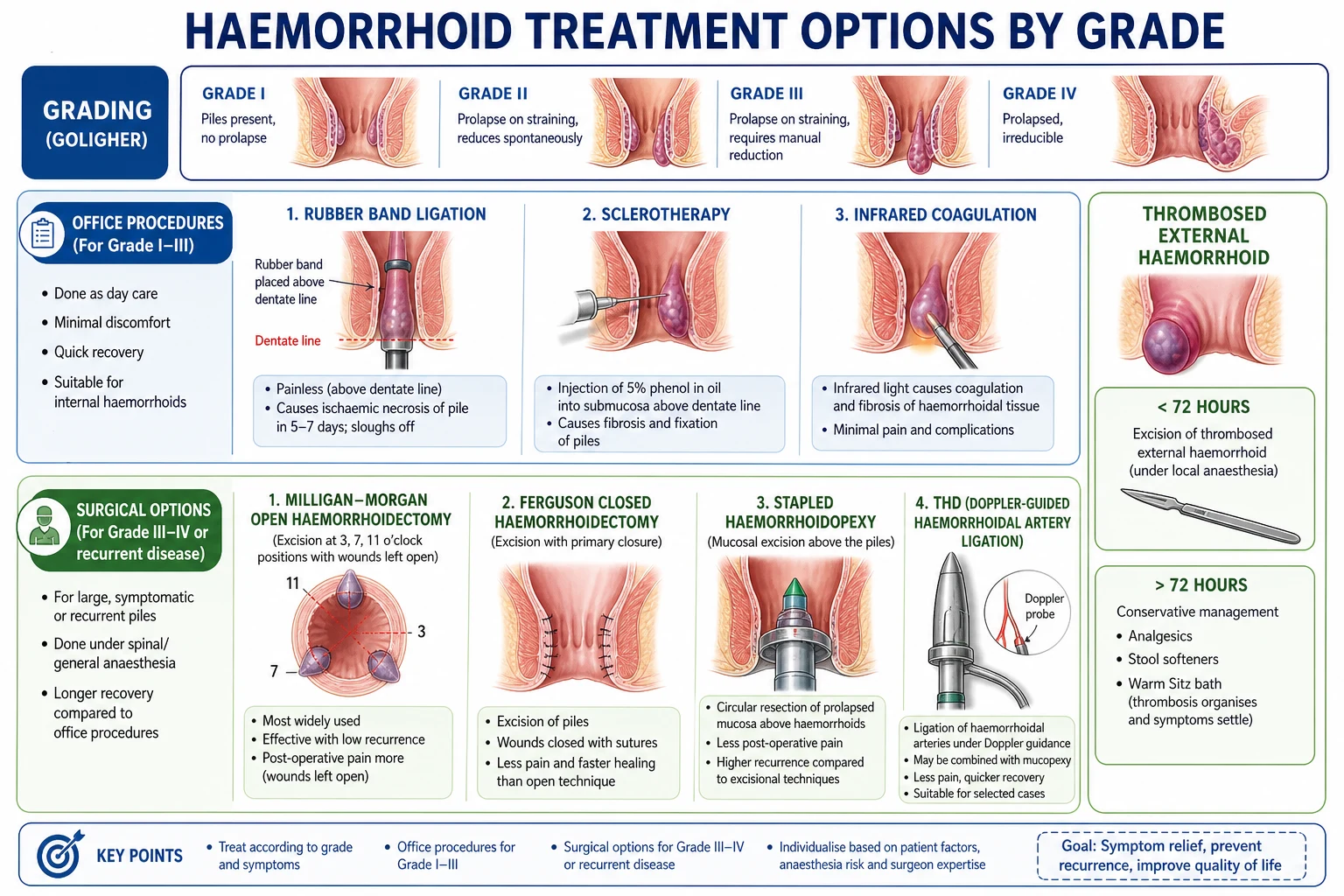 HAEMORRHOID TREATMENT OPTIONS BY GRADE

GRADING (GOLIGHER)

GRADE I
Piles present, no prolapse

GRADE II
Prolapse on straining, reduces spontaneously

GRADE III
Prolapse on straining, requires manual reduction

GRADE IV
Prolapsed, irreducible

OFFICE PROCEDURES (For Grade I–III)

• Done as day care
• Minimal discomfort
• Quick recovery
• Suitable for internal haemorrhoids

1. RUBBER BAND LIGATION
Rubber band placed above dentate line
Dentate line
• Painless (above dentate line)
• Causes ischaemic necrosis of pile in 5–7 days; sloughs off

2. SCLEROTHERAPY
• Injection of 5% phenol in oil into submucosa above dentate line
• Causes fibrosis and fixation of piles

3. INFRARED COAGULATION
• Infrared light causes coagulation and fibrosis of haemorrhoidal tissue
• Minimal pain and complications

THROMBOSED EXTERNAL HAEMORRHOID

< 72 HOURS
Excision of thrombosed external haemorrhoid (under local anaesthesia)

> 72 HOURS
Conservative management
• Analgesics
• Stool softeners
• Warm Sitz bath (thrombosis organises and symptoms settle)

SURGICAL OPTIONS (For Grade III–IV or recurrent disease)

• For large, symptomatic or recurrent piles
• Done under spinal/ general anaesthesia
• Longer recovery compared to office procedures

1. MILLIGAN–MORGAN OPEN HAEMORRHOIDECTOMY
(Excision at 3, 7, 11 o'clock positions with wounds left open)
11
3
7
• Most widely used
• Effective with low recurrence
• Post-operative pain more (wounds left open)

2. FERGUSON CLOSED HAEMORRHOIDECTOMY
(Excision with primary closure)
• Excision of piles
• Wounds closed with sutures
• Less pain and faster healing than open technique

3. STAPLED HAEMORRHOIDOPEXY
(Mucosal excision above the piles)
• Circular resection of prolapsed mucosa above haemorrhoids
• Less post-operative pain
• Higher recurrence compared to excisional techniques

4. THD (DOPPLER-GUIDED HAEMORRHOIDAL ARTERY LIGATION)
Doppler probe
• Ligation of haemorrhoidal arteries under Doppler guidance
• May be combined with mucopexy
• Less pain, quicker recovery
• Suitable for selected cases

KEY POINTS
• Treat according to grade and symptoms
• Office procedures for Grade I–III
• Surgical options for Grade III–IV or recurrent disease
• Individualise based on patient factors, anaesthesia risk and surgeon expertise

Goal: Symptom relief, prevent recurrence, improve quality of life